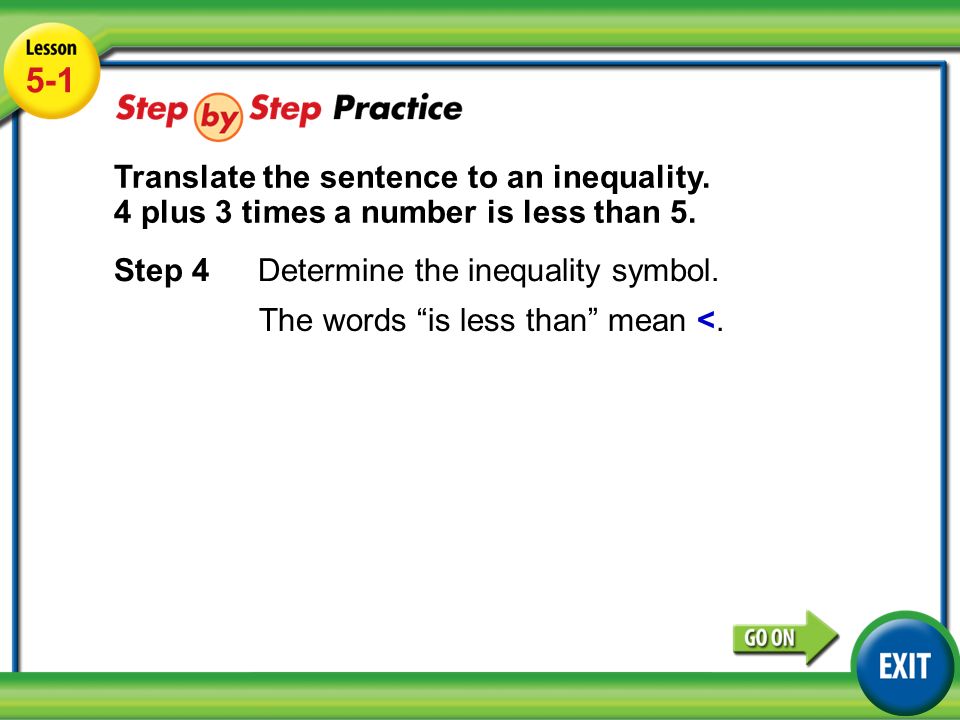 Lesson 5-1

Step by Step Practice

Translate the sentence to an inequality.
4 plus 3 times a number is less than 5.

Step 4 Determine the inequality symbol.

The words “is less than” mean $<$.

GO ON

EXIT